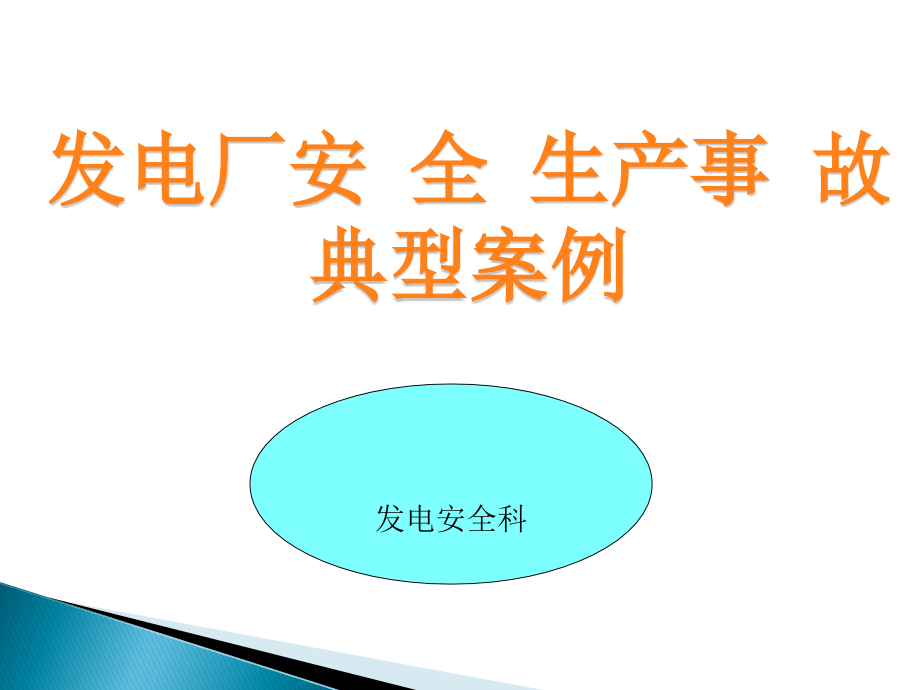 发电厂安 全 生产事 故典型案例

发电安全科